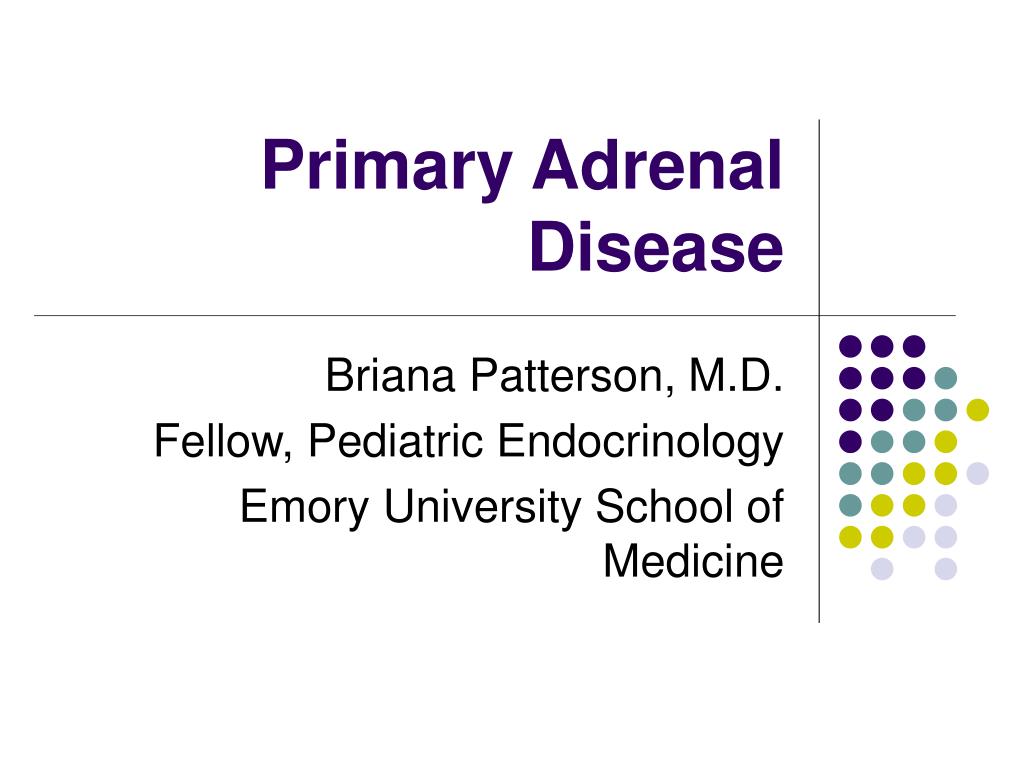 Primary Adrenal Disease

Briana Patterson, M.D.
Fellow, Pediatric Endocrinology
Emory University School of Medicine